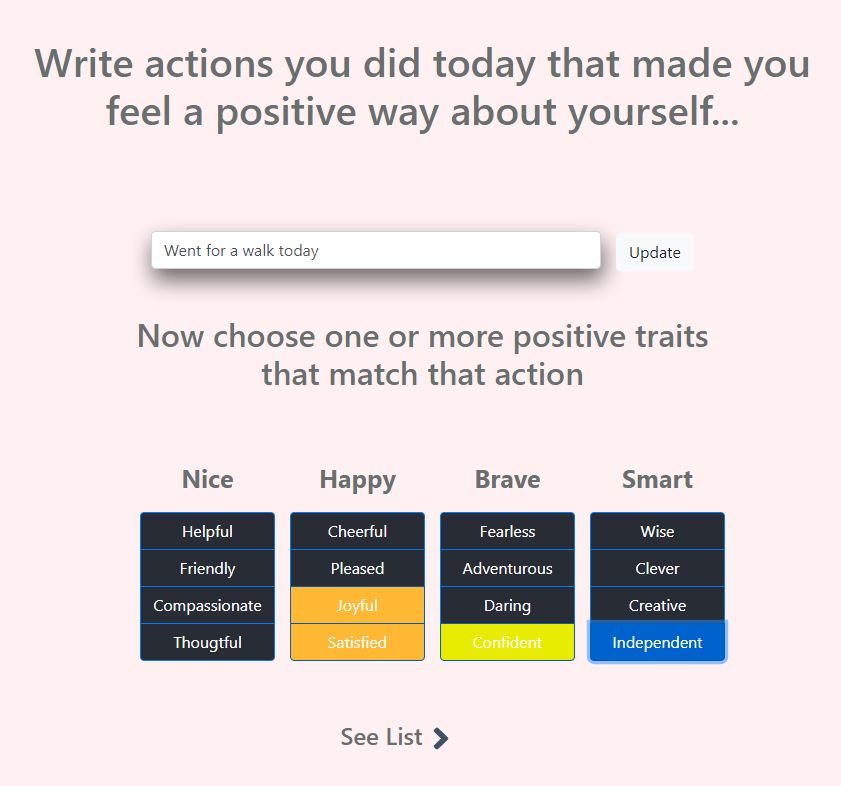 Write actions you did today that made you feel a positive way about yourself...

Went for a walk today

Update

Now choose one or more positive traits that match that action

| Nice | Happy | Brave | Smart |
|---|---|---|---|
| Helpful | Cheerful | Fearless | Wise |
| Friendly | Pleased | Adventurous | Clever |
| Compassionate | Joyful | Daring | Creative |
| Thougtful | Satisfied | Confident | Independent |

See List